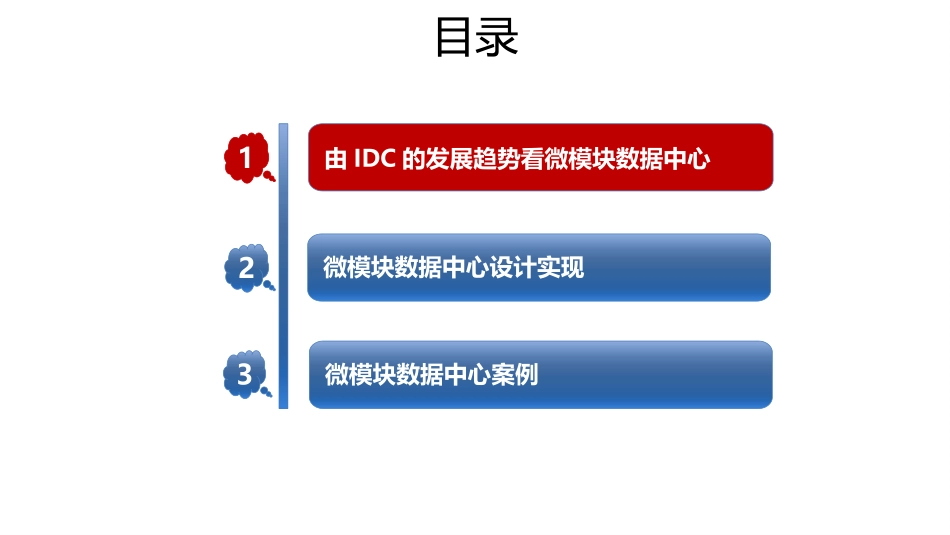 目录

1 由 IDC 的发展趋势看微模块数据中心

2 微模块数据中心设计实现

3 微模块数据中心案例